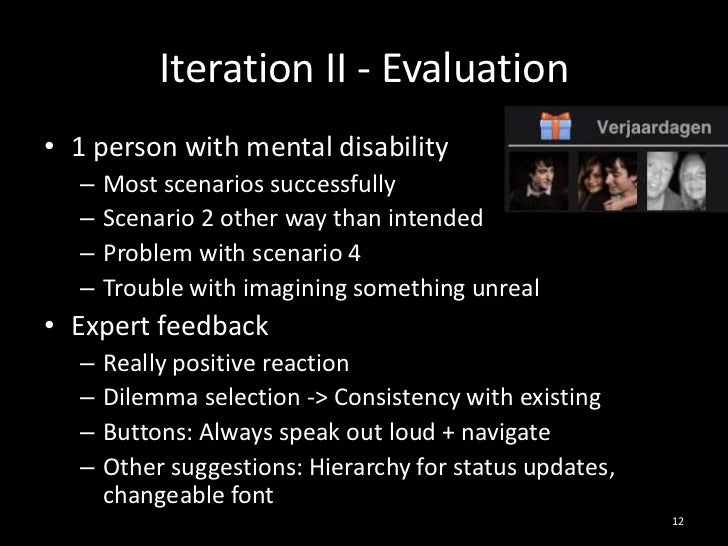 Iteration II - Evaluation

Verjaardagen

• 1 person with mental disability
– Most scenarios successfully
– Scenario 2 other way than intended
– Problem with scenario 4
– Trouble with imagining something unreal
• Expert feedback
– Really positive reaction
– Dilemma selection -> Consistency with existing
– Buttons: Always speak out loud + navigate
– Other suggestions: Hierarchy for status updates, changeable font

12